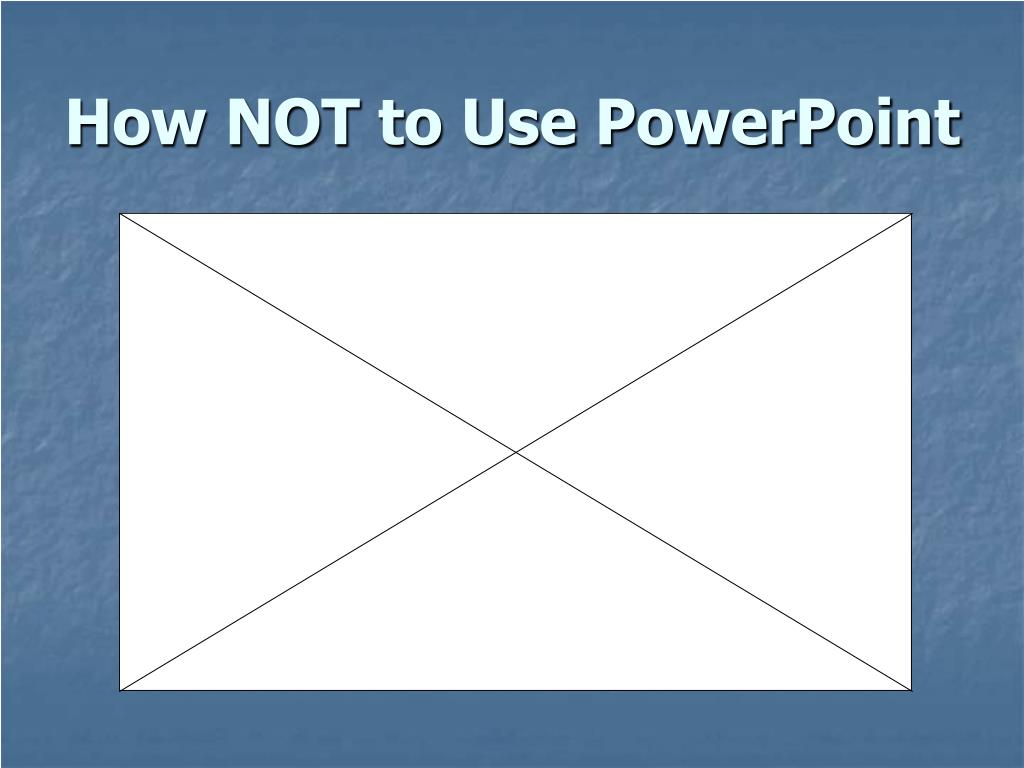 How NOT to Use PowerPoint